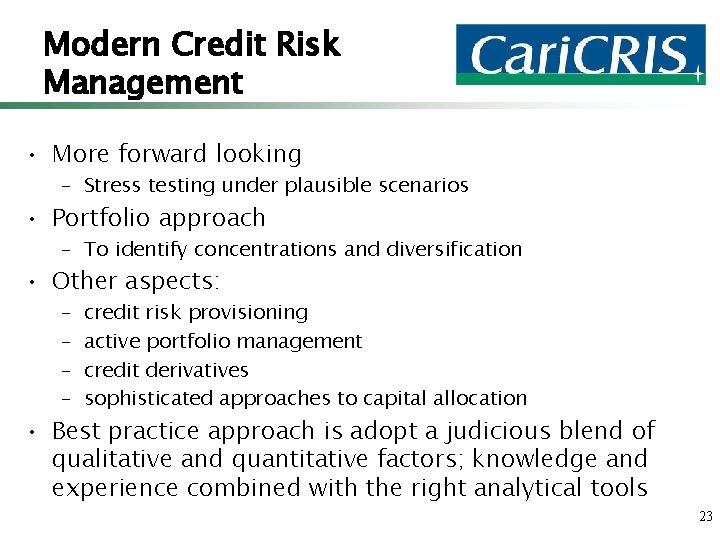 Modern Credit Risk Management

CariCRIS

• More forward looking
  – Stress testing under plausible scenarios
• Portfolio approach
  – To identify concentrations and diversification
• Other aspects:
  – credit risk provisioning
  – active portfolio management
  – credit derivatives
  – sophisticated approaches to capital allocation
• Best practice approach is adopt a judicious blend of qualitative and quantitative factors; knowledge and experience combined with the right analytical tools

23